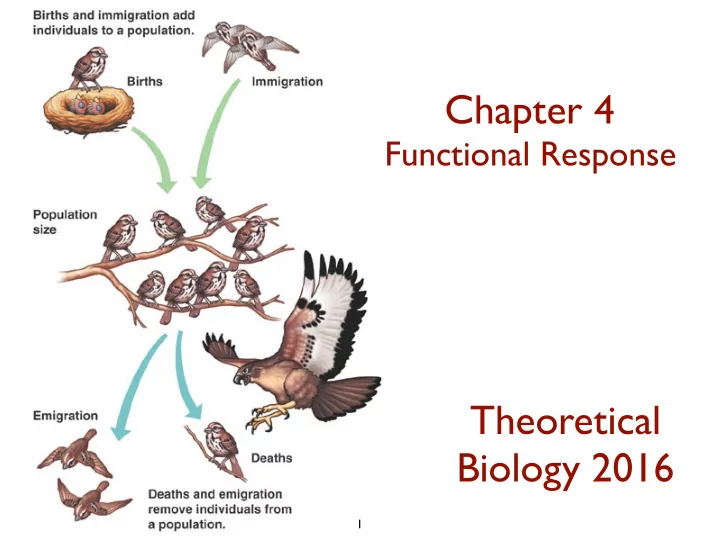 Births and immigration add individuals to a population.

Births

Immigration

Population size

Emigration

Deaths

Deaths and emigration remove individuals from a population.

Chapter 4
Functional Response

Theoretical Biology 2016

1